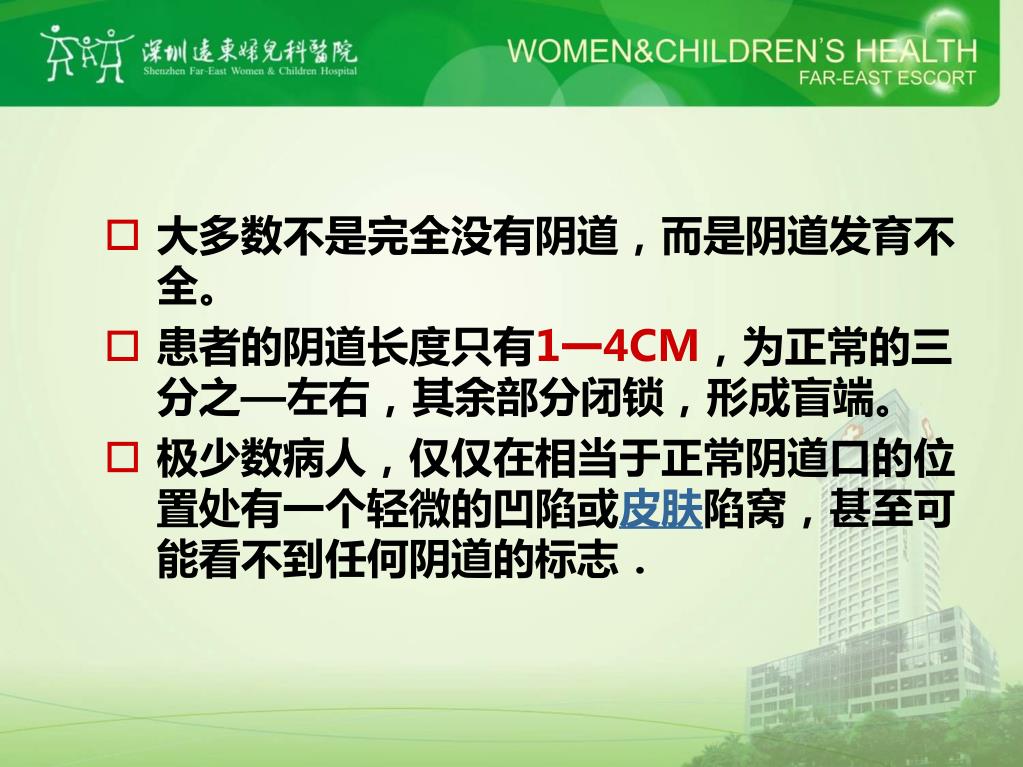 深圳遠東婦兒科醫院
Shenzhen Far-East Women & Children Hospital

WOMEN&CHILDREN'S HEALTH
FAR-EAST ESCORT

□ 大多数不是完全没有阴道，而是阴道发育不全。

□ 患者的阴道长度只有1—4CM，为正常的三分之—左右，其余部分闭锁，形成盲端。

□ 极少数病人，仅仅在相当于正常阴道口的位置处有一个轻微的凹陷或皮肤陷窝，甚至可能看不到任何阴道的标志．